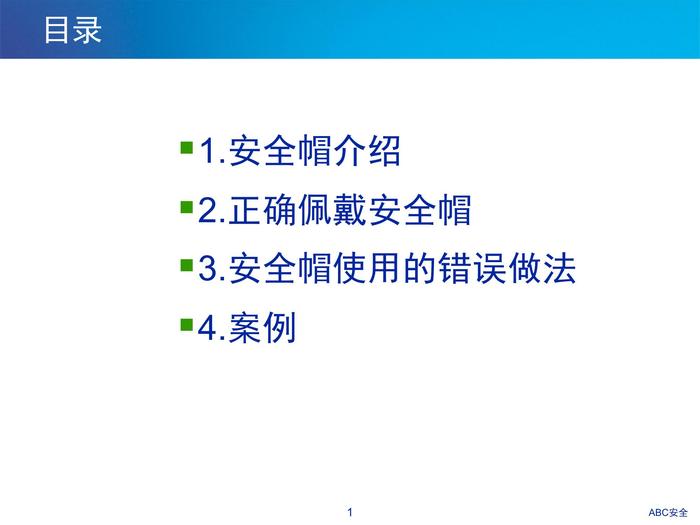 目录

1.安全帽介绍

2.正确佩戴安全帽

3.安全帽使用的错误做法

4.案例

1

ABC安全